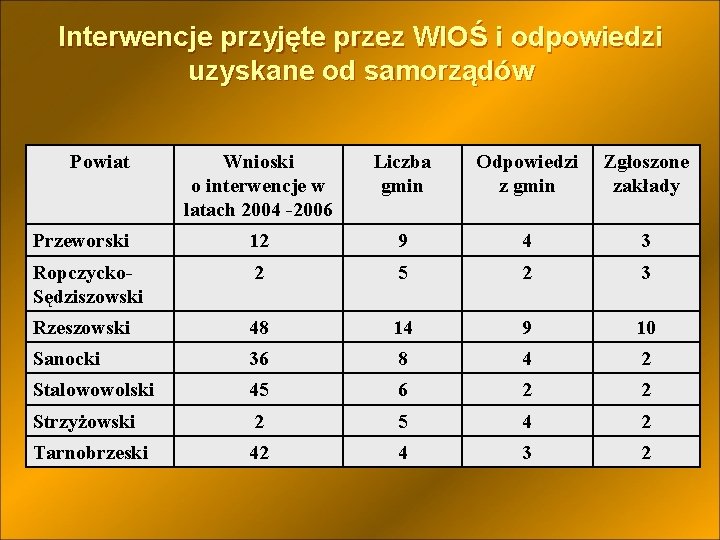 Interwencje przyjęte przez WIOŚ i odpowiedzi uzyskane od samorządów

| Powiat | Wnioski o interwencje w latach 2004 -2006 | Liczba gmin | Odpowiedzi z gmin | Zgłoszone zakłady |
|---|---|---|---|---|
| Przeworski | 12 | 9 | 4 | 3 |
| Ropczycko-Sędziszowski | 2 | 5 | 2 | 3 |
| Rzeszowski | 48 | 14 | 9 | 10 |
| Sanocki | 36 | 8 | 4 | 2 |
| Stalowowolski | 45 | 6 | 2 | 2 |
| Strzyżowski | 2 | 5 | 4 | 2 |
| Tarnobrzeski | 42 | 4 | 3 | 2 |